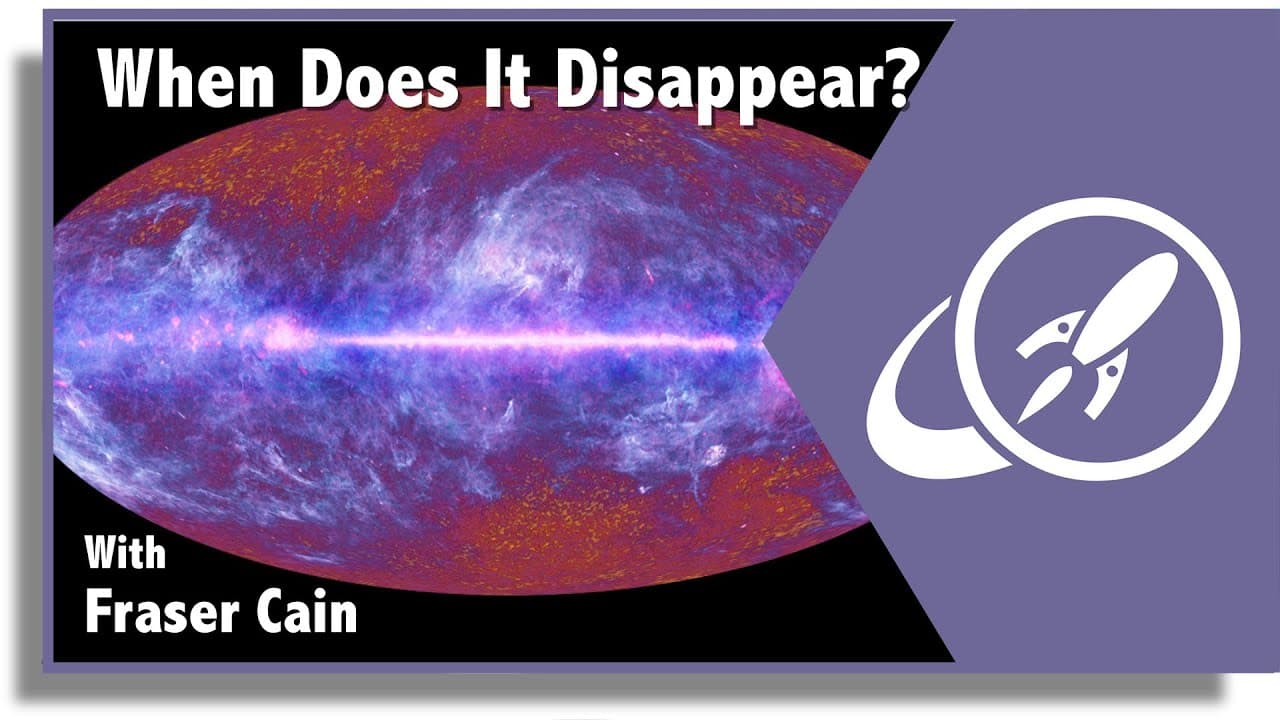 When Does It Disappear?

With
Fraser Cain